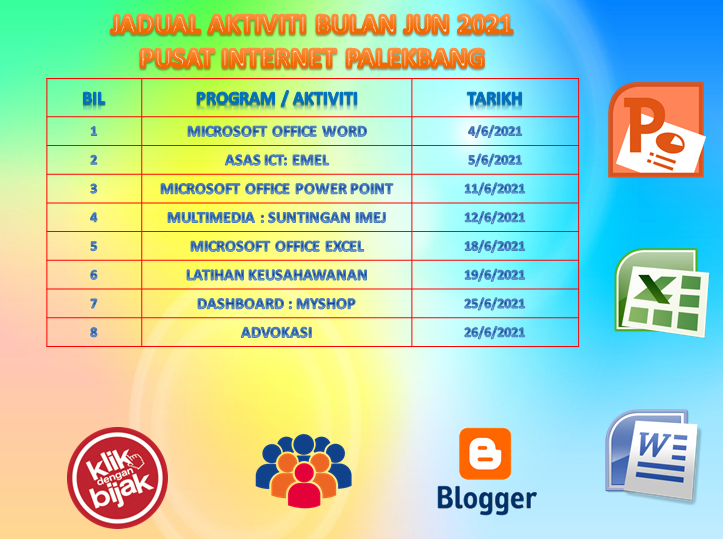 JADUAL AKTIVITI BULAN JUN 2021
PUSAT INTERNET PALEKBANG

| BIL | PROGRAM / AKTIVITI | TARIKH |
|---|---|---|
| 1 | MICROSOFT OFFICE WORD | 4/6/2021 |
| 2 | ASAS ICT: EMEL | 5/6/2021 |
| 3 | MICROSOFT OFFICE POWER POINT | 11/6/2021 |
| 4 | MULTIMEDIA : SUNTINGAN IMEJ | 12/6/2021 |
| 5 | MICROSOFT OFFICE EXCEL | 18/6/2021 |
| 6 | LATIHAN KEUSAHAWANAN | 19/6/2021 |
| 7 | DASHBOARD : MYSHOP | 25/6/2021 |
| 8 | ADVOKASI | 26/6/2021 |

P
X
W
klik dengan bijak
Blogger